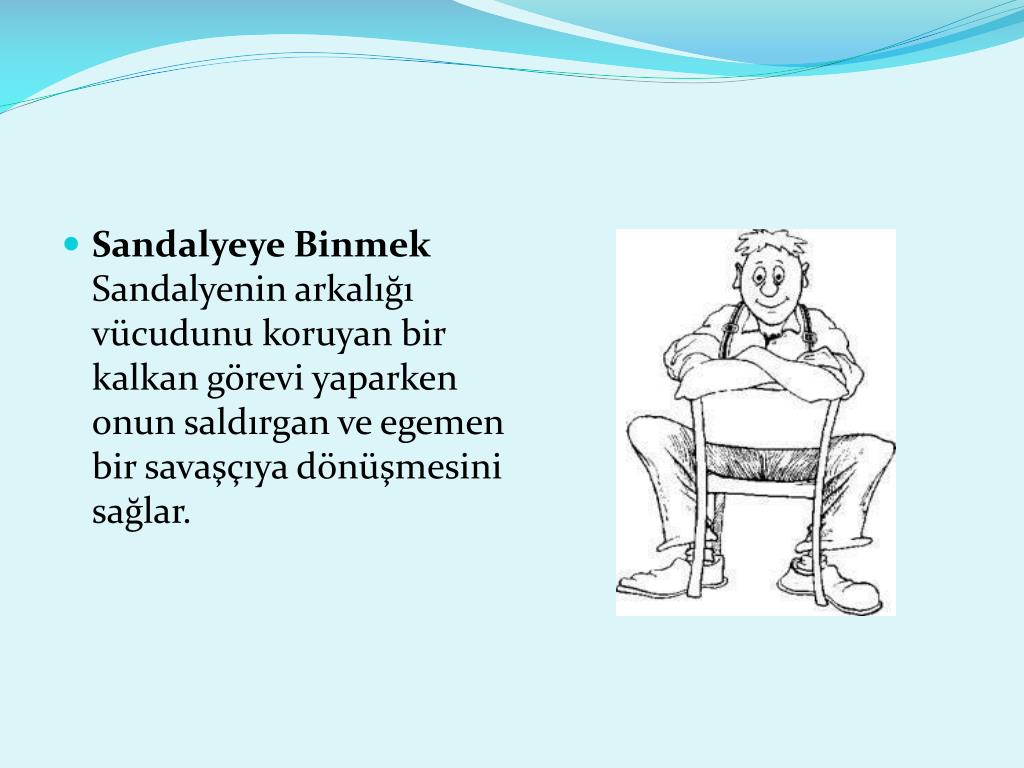 Sandalyeye Binmek
Sandalyenin arkalığı vücudunu koruyan bir kalkan görevi yaparken onun saldırgan ve egemen bir savaşçıya dönüşmesini sağlar.